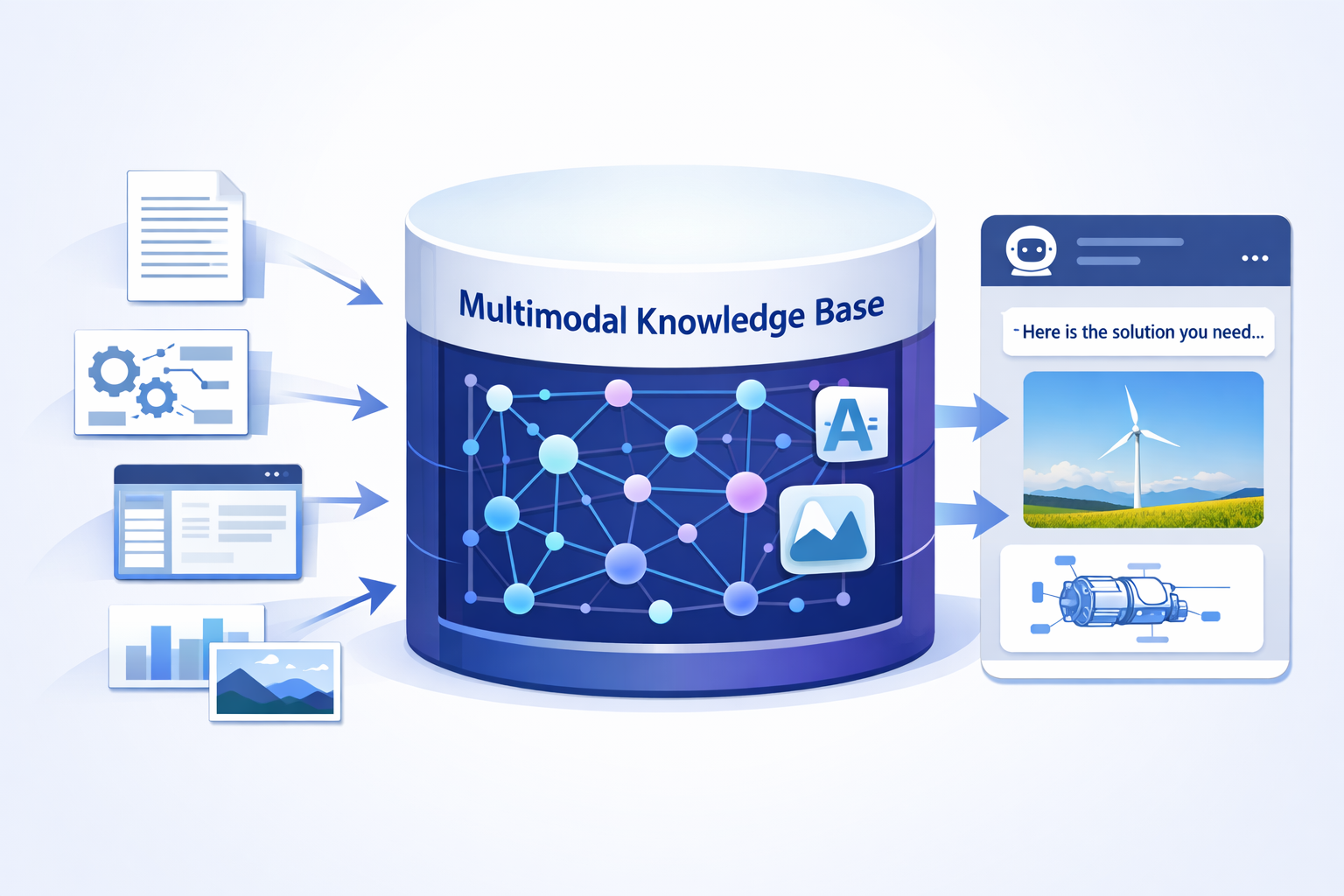 Multimodal Knowledge Base

A

Here is the solution you need...